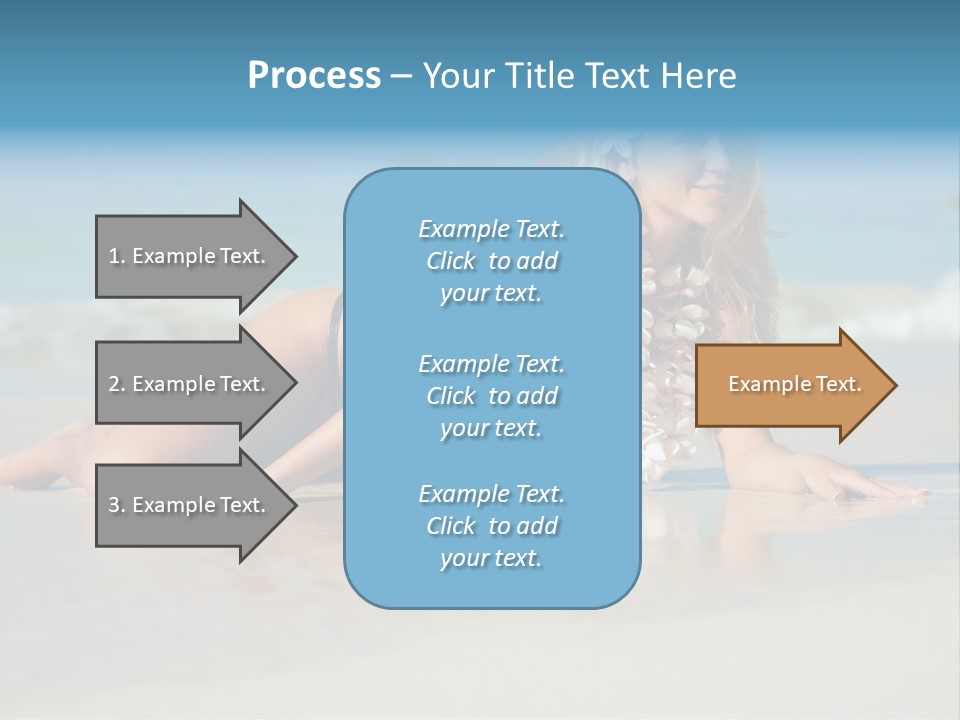 Process – Your Title Text Here

1. Example Text.

2. Example Text.

3. Example Text.

Example Text. Click to add your text.

Example Text. Click to add your text.

Example Text. Click to add your text.

Example Text.